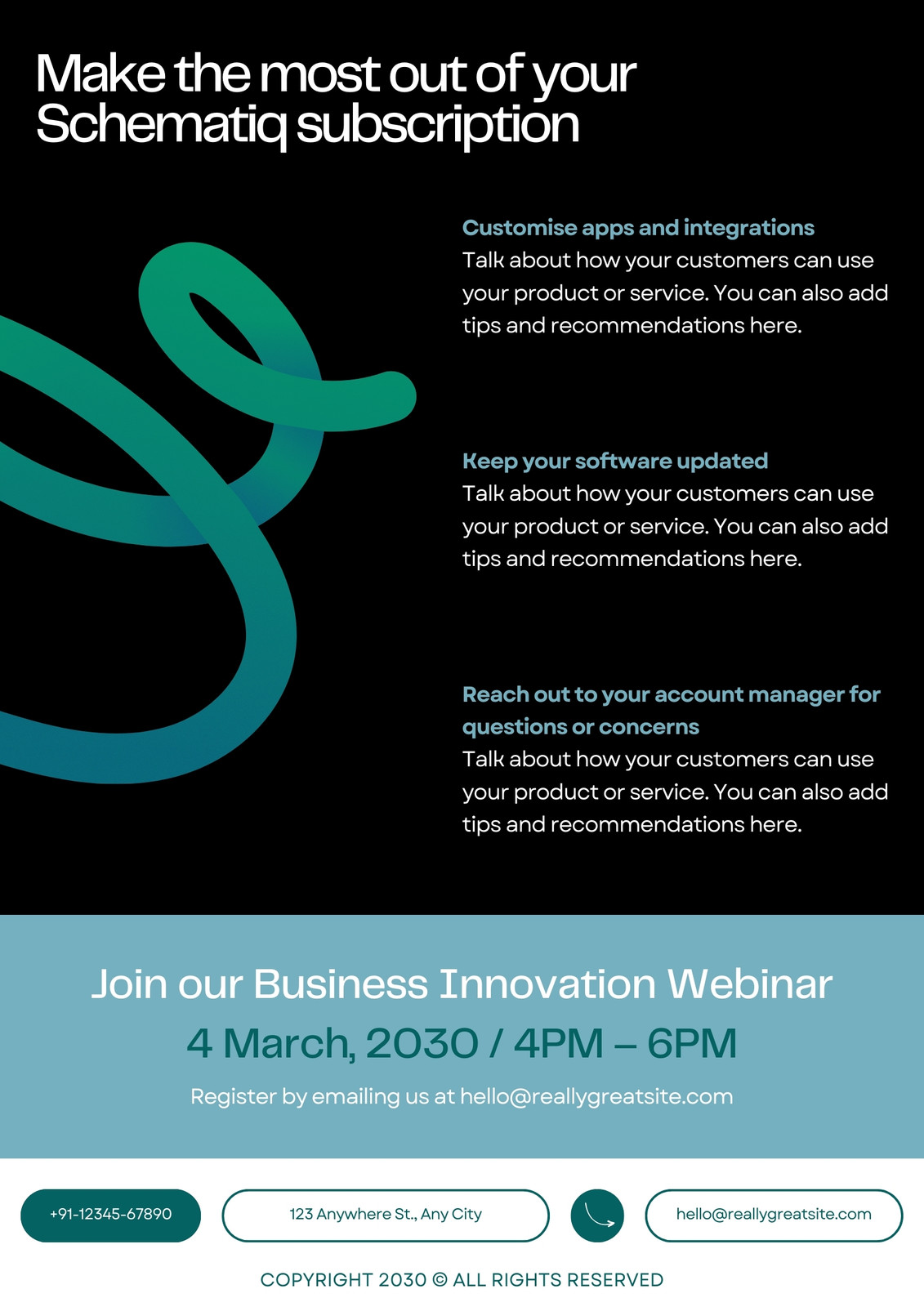 Make the most out of your Schematiq subscription

Customise apps and integrations
Talk about how your customers can use your product or service. You can also add tips and recommendations here.

Keep your software updated
Talk about how your customers can use your product or service. You can also add tips and recommendations here.

Reach out to your account manager for questions or concerns
Talk about how your customers can use your product or service. You can also add tips and recommendations here.

Join our Business Innovation Webinar
4 March, 2030 / 4PM – 6PM
Register by emailing us at hello@reallygreatsite.com

+91-12345-67890

123 Anywhere St., Any City

hello@reallygreatsite.com

COPYRIGHT 2030 © ALL RIGHTS RESERVED